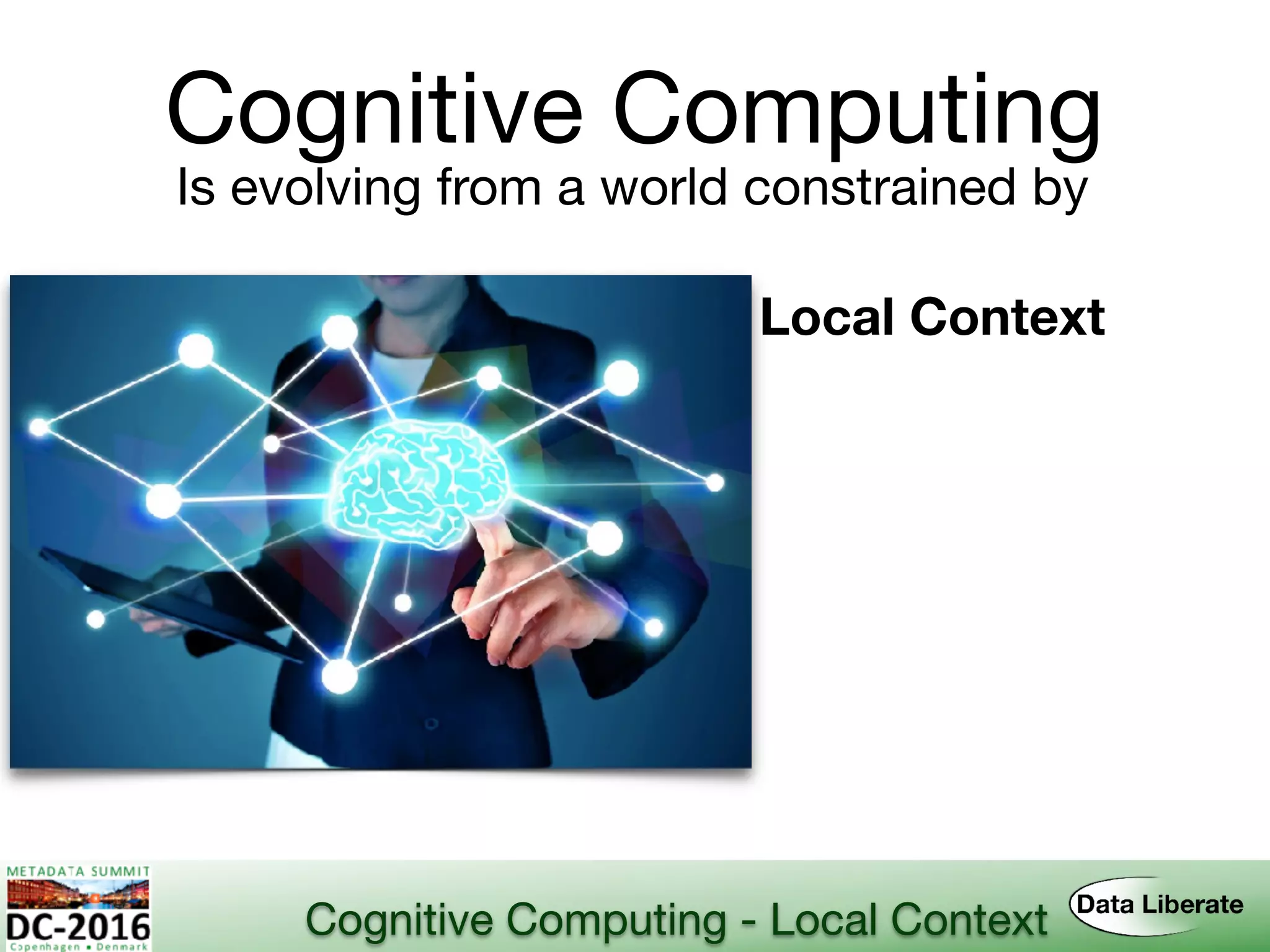 Cognitive Computing

Is evolving from a world constrained by

Local Context

METADATA SUMMIT
DC-2016
Copenhagen • Denmark

Cognitive Computing - Local Context

Data Liberate